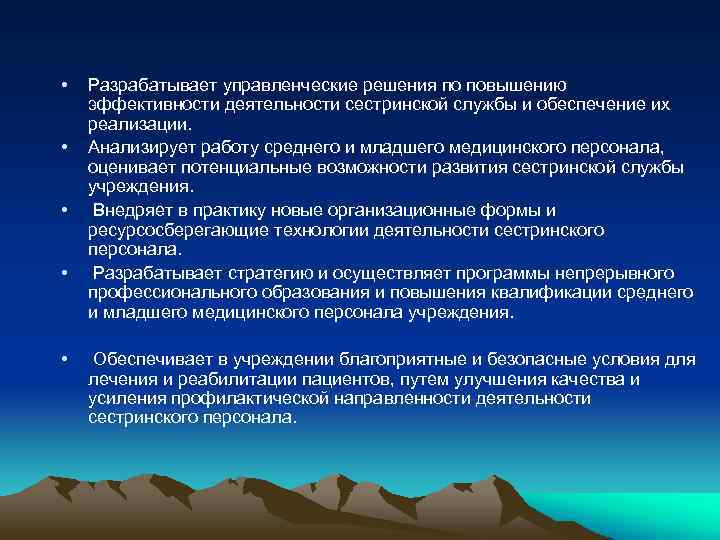 • Разрабатывает управленческие решения по повышению эффективности деятельности сестринской службы и обеспечение их реализации.

• Анализирует работу среднего и младшего медицинского персонала, оценивает потенциальные возможности развития сестринской службы учреждения.

• Внедряет в практику новые организационные формы и ресурсосберегающие технологии деятельности сестринского персонала.

• Разрабатывает стратегию и осуществляет программы непрерывного профессионального образования и повышения квалификации среднего и младшего медицинского персонала учреждения.

• Обеспечивает в учреждении благоприятные и безопасные условия для лечения и реабилитации пациентов, путем улучшения качества и усиления профилактической направленности деятельности сестринского персонала.